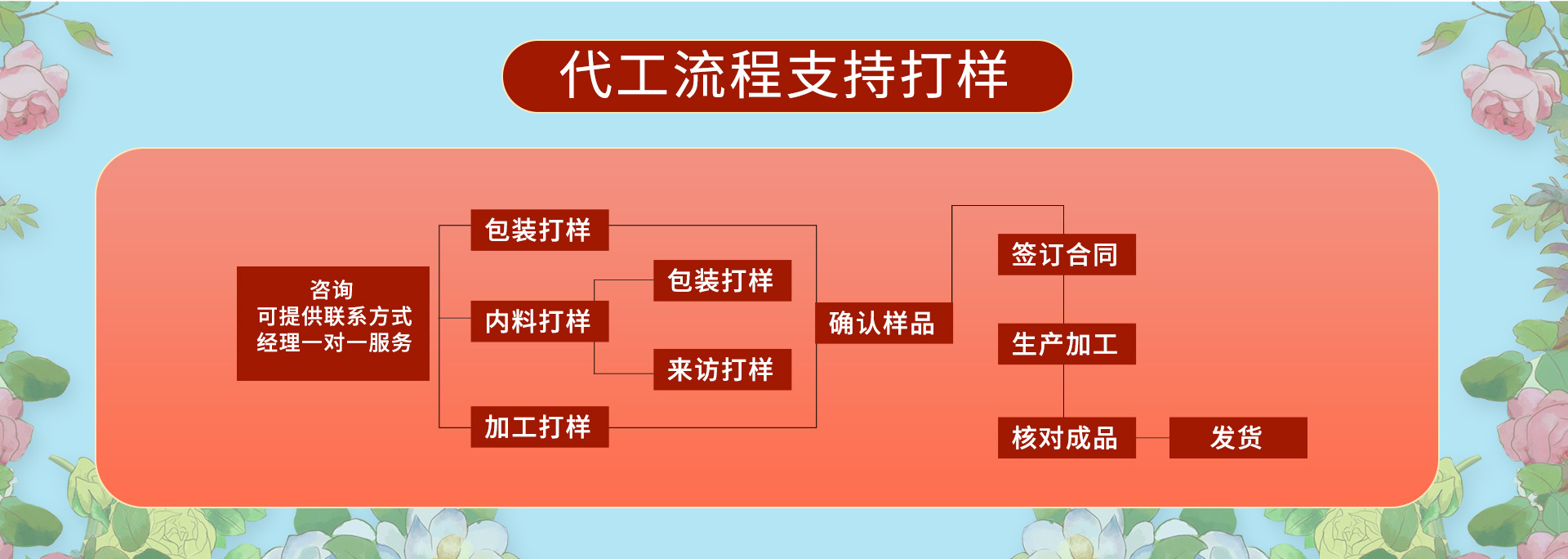 代工流程支持打样

咨询
可提供联系方式
经理一对一服务

包装打样

内料打样

加工打样

包装打样

来访打样

确认样品

签订合同

生产加工

核对成品

发货